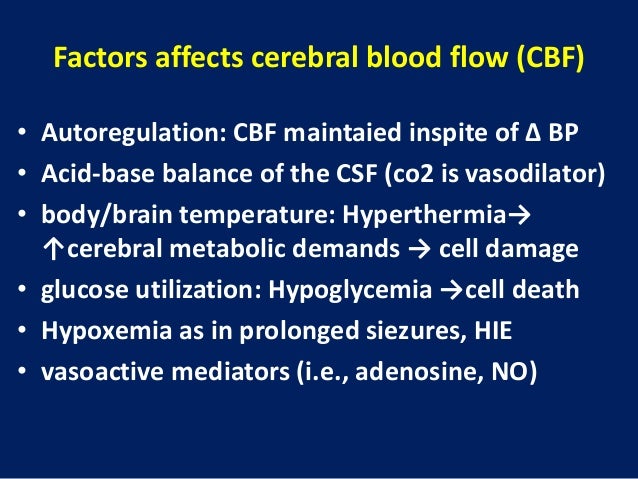 Factors affects cerebral blood flow (CBF)

• Autoregulation: CBF maintaied inspite of Δ BP
• Acid-base balance of the CSF (co2 is vasodilator)
• body/brain temperature: Hyperthermia→ ↑cerebral metabolic demands → cell damage
• glucose utilization: Hypoglycemia →cell death
• Hypoxemia as in prolonged siezures, HIE
• vasoactive mediators (i.e., adenosine, NO)